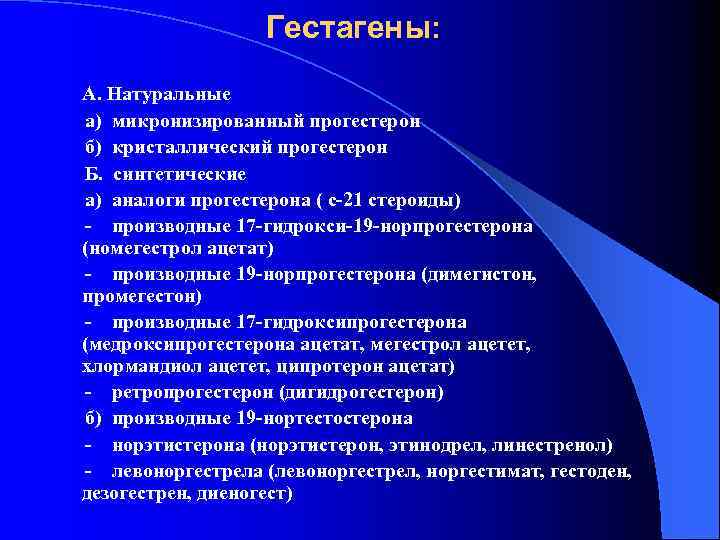 Гестагены:

А. Натуральные

а) микронизированный прогестерон

б) кристаллический прогестерон

Б. синтетические

а) аналоги прогестерона ( с-21 стероиды)

- производные 17-гидрокси-19-норпрогестерона (номегестрол ацетат)

- производные 19-норпрогестерона (димегистон, промегестон)

- производные 17-гидроксипрогестерона (медроксипрогестерона ацетат, мегестрол ацетет, хлормандиол ацетет, ципротерон ацетат)

- ретропрогестерон (дигидрогестерон)

б) производные 19-нортестостерона

- норэтистерона (норэтистерон, этинодрел, линестренол)

- левоноргестрела (левоноргестрел, норгестимат, гестоден, дезогестрен, диеногест)